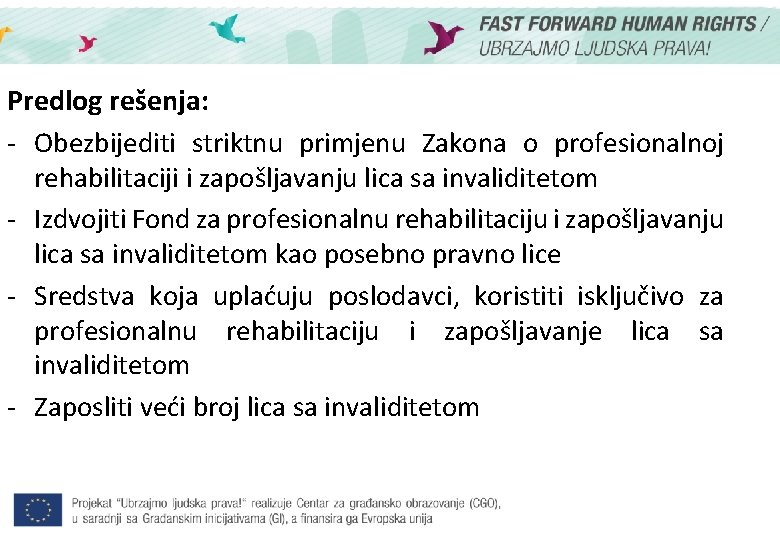 FAST FORWARD HUMAN RIGHTS / UBRZAJMO LJUDSKA PRAVA!

Predlog rešenja:

- Obezbijediti striktnu primjenu Zakona o profesionalnoj rehabilitaciji i zapošljavanju lica sa invaliditetom
- Izdvojiti Fond za profesionalnu rehabilitaciju i zapošljavanju lica sa invaliditetom kao posebno pravno lice
- Sredstva koja uplaćuju poslodavci, koristiti isključivo za profesionalnu rehabilitaciju i zapošljavanje lica sa invaliditetom
- Zaposliti veći broj lica sa invaliditetom

Projekat "Ubrzajmo ljudska prava!" realizuje Centar za građansko obrazovanje (CGO), u saradnji sa Građanskim inicijativama (GI), a finansira ga Evropska unija